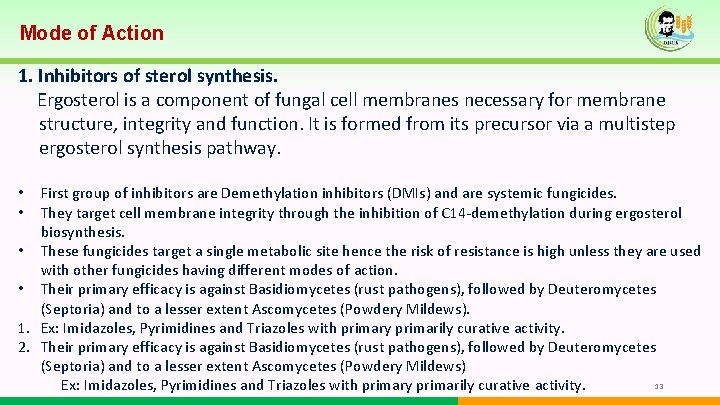 Mode of Action

DBUA

1. Inhibitors of sterol synthesis.

Ergosterol is a component of fungal cell membranes necessary for membrane structure, integrity and function. It is formed from its precursor via a multistep ergosterol synthesis pathway.

• First group of inhibitors are Demethylation inhibitors (DMIs) and are systemic fungicides.
• They target cell membrane integrity through the inhibition of C14-demethylation during ergosterol biosynthesis.
• These fungicides target a single metabolic site hence the risk of resistance is high unless they are used with other fungicides having different modes of action.
• Their primary efficacy is against Basidiomycetes (rust pathogens), followed by Deuteromycetes (Septoria) and to a lesser extent Ascomycetes (Powdery Mildews).
1. Ex: Imidazoles, Pyrimidines and Triazoles with primary primarily curative activity.
2. Their primary efficacy is against Basidiomycetes (rust pathogens), followed by Deuteromycetes (Septoria) and to a lesser extent Ascomycetes (Powdery Mildews)
Ex: Imidazoles, Pyrimidines and Triazoles with primary primarily curative activity.

13